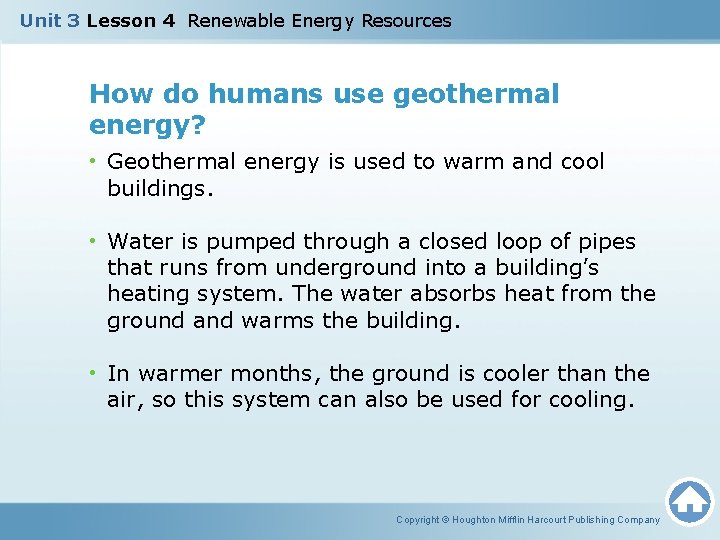 Unit 3 Lesson 4 Renewable Energy Resources

How do humans use geothermal energy?

• Geothermal energy is used to warm and cool buildings.

• Water is pumped through a closed loop of pipes that runs from underground into a building's heating system. The water absorbs heat from the ground and warms the building.

• In warmer months, the ground is cooler than the air, so this system can also be used for cooling.

Copyright © Houghton Mifflin Harcourt Publishing Company